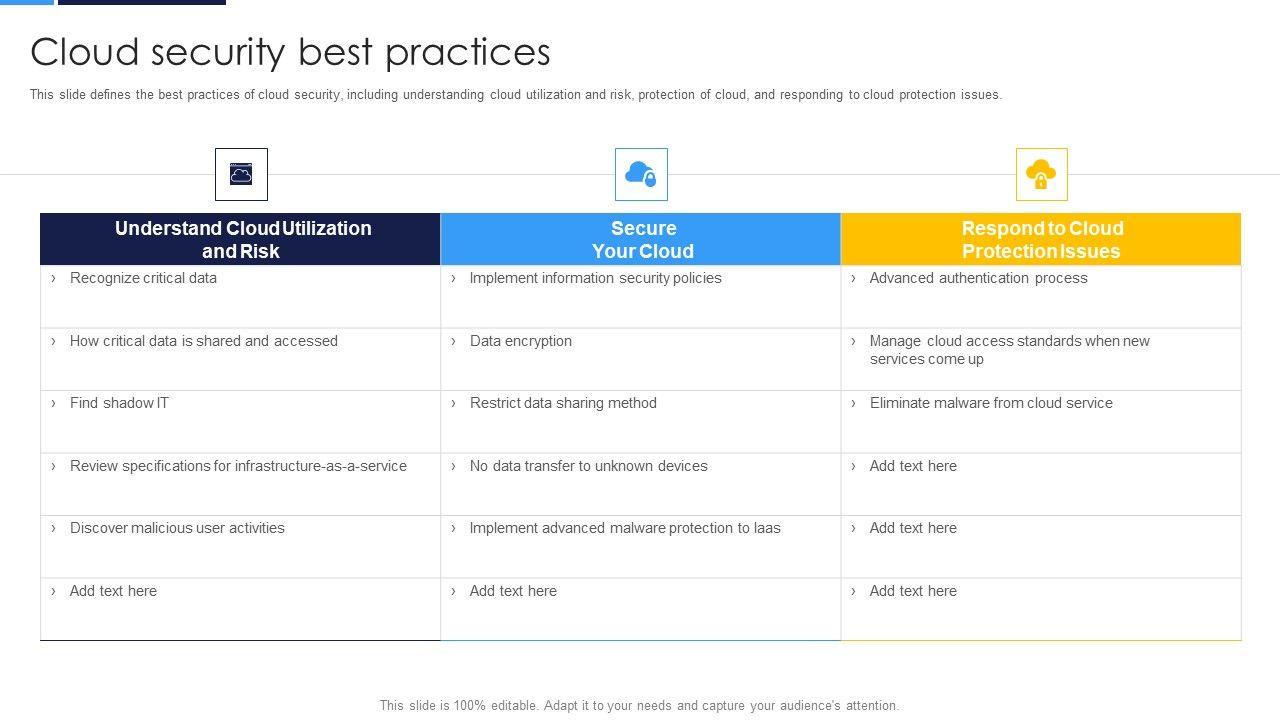 Cloud security best practices

This slide defines the best practices of cloud security, including understanding cloud utilization and risk, protection of cloud, and responding to cloud protection issues.

| Understand Cloud Utilization and Risk | Secure Your Cloud | Respond to Cloud Protection Issues |
|---|---|---|
| › Recognize critical data | › Implement information security policies | › Advanced authentication process |
| › How critical data is shared and accessed | › Data encryption | › Manage cloud access standards when new services come up |
| › Find shadow IT | › Restrict data sharing method | › Eliminate malware from cloud service |
| › Review specifications for infrastructure-as-a-service | › No data transfer to unknown devices | › Add text here |
| › Discover malicious user activities | › Implement advanced malware protection to Iaas | › Add text here |
| › Add text here | › Add text here | › Add text here |

This slide is 100% editable. Adapt it to your needs and capture your audience's attention.